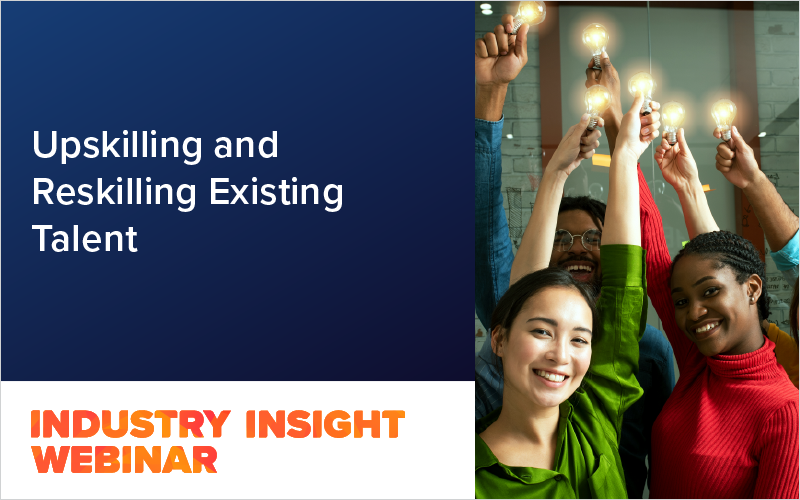 Upskilling and Reskilling Existing Talent

INDUSTRY INSIGHT WEBINAR